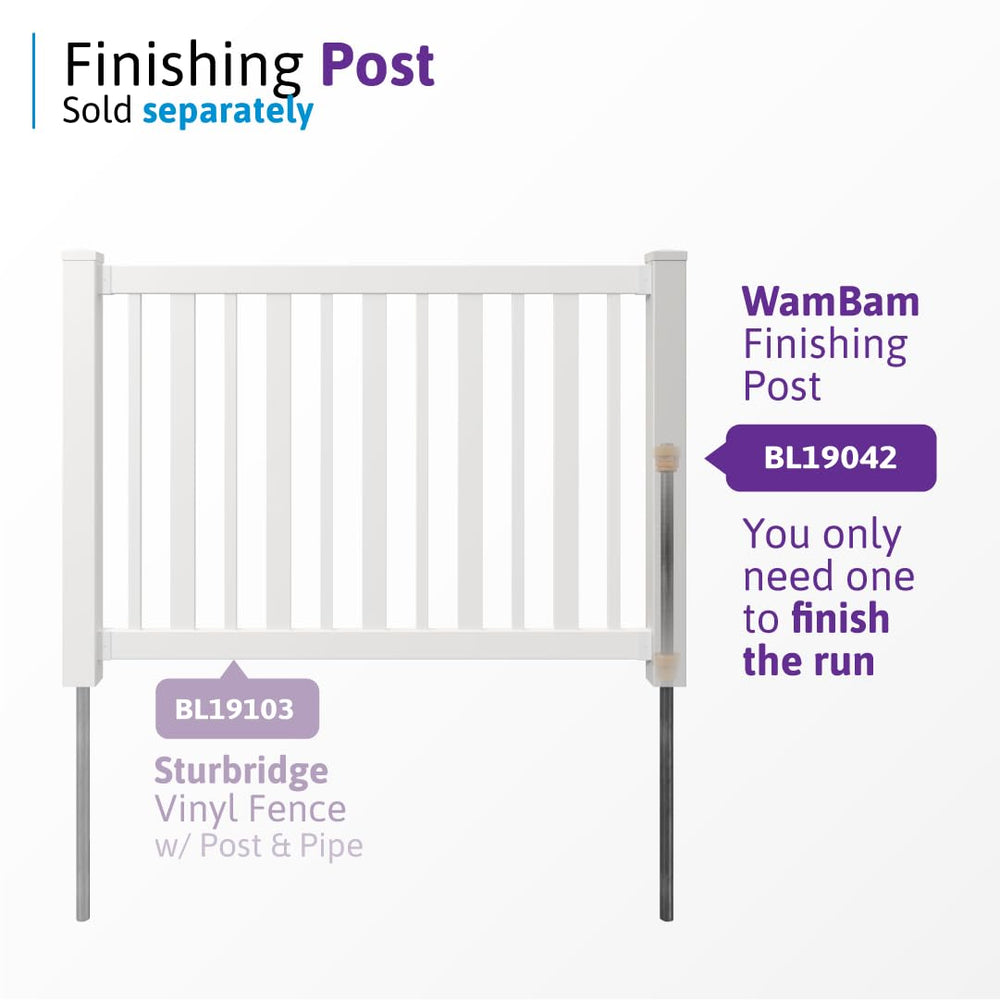 Finishing Post
Sold separately

WamBam
Finishing
Post

BL19042

You only
need one
to finish
the run

BL19103

Sturbridge
Vinyl Fence
w/ Post & Pipe